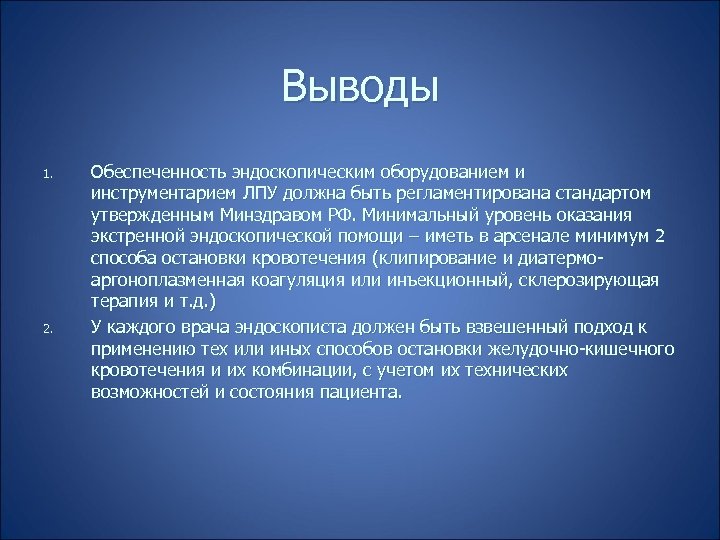 Выводы

1. Обеспеченность эндоскопическим оборудованием и инструментарием ЛПУ должна быть регламентирована стандартом утвержденным Минздравом РФ. Минимальный уровень оказания экстренной эндоскопической помощи – иметь в арсенале минимум 2 способа остановки кровотечения (клипирование и диатермо-аргоноплазменная коагуляция или инъекционный, склерозирующая терапия и т.д.)

2. У каждого врача эндоскописта должен быть взвешенный подход к применению тех или иных способов остановки желудочно-кишечного кровотечения и их комбинации, с учетом их технических возможностей и состояния пациента.